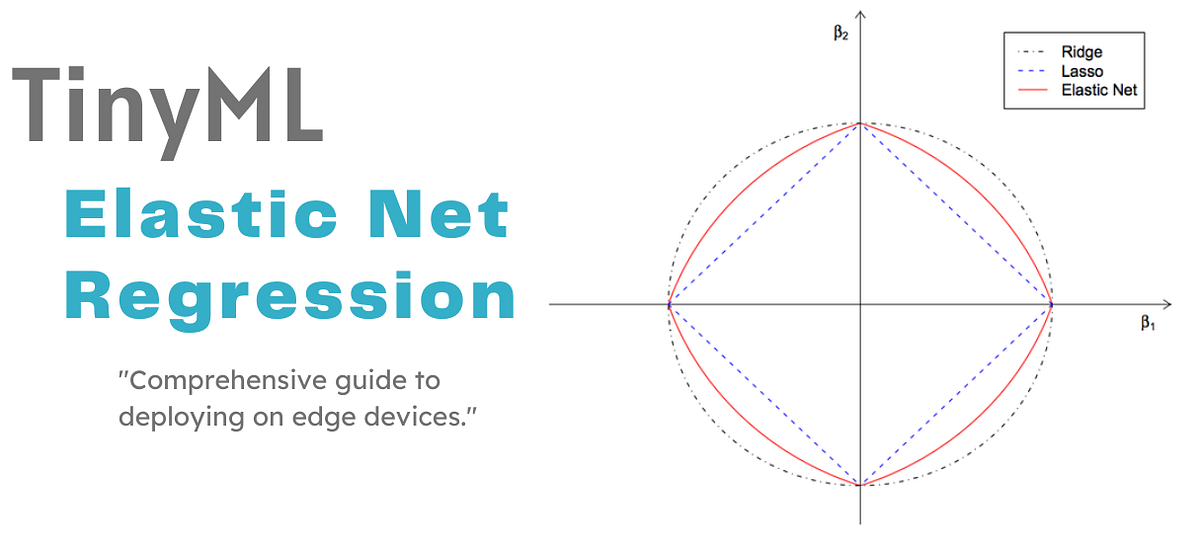 TinyML

Elastic Net Regression

"Comprehensive guide to deploying on edge devices."

$\beta_2$

Ridge
Lasso
Elastic Net

$\beta_1$